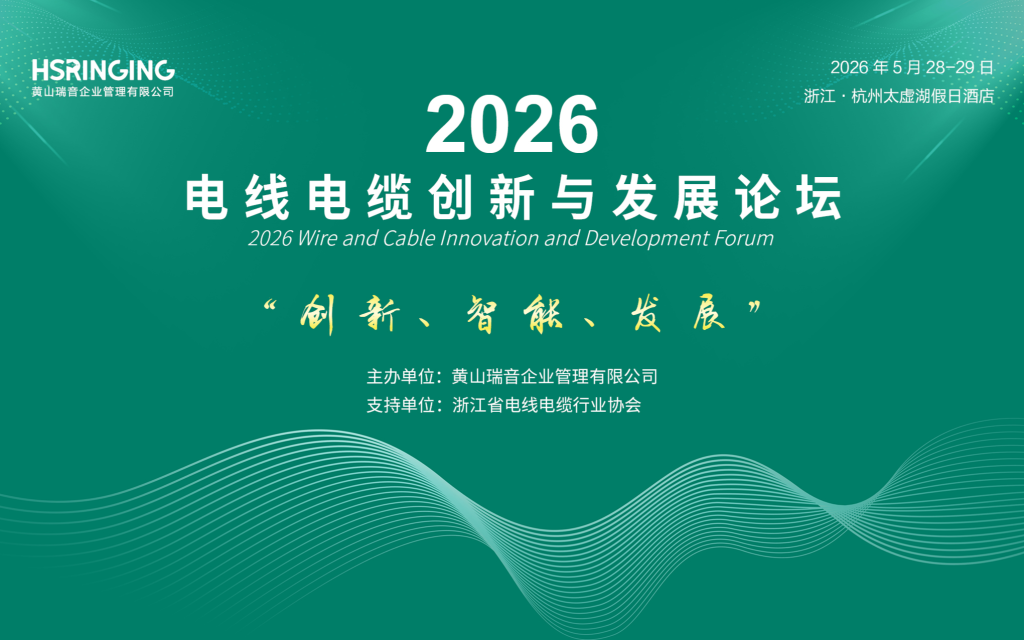 HSRINGING
黄山瑞音企业管理有限公司

2026 年 5 月 28-29 日
浙江 · 杭州太虚湖假日酒店

2026
电线电缆创新与发展论坛
2026 Wire and Cable Innovation and Development Forum

“创新、智能、发展”

主办单位：黄山瑞音企业管理有限公司
支持单位：浙江省电线电缆行业协会